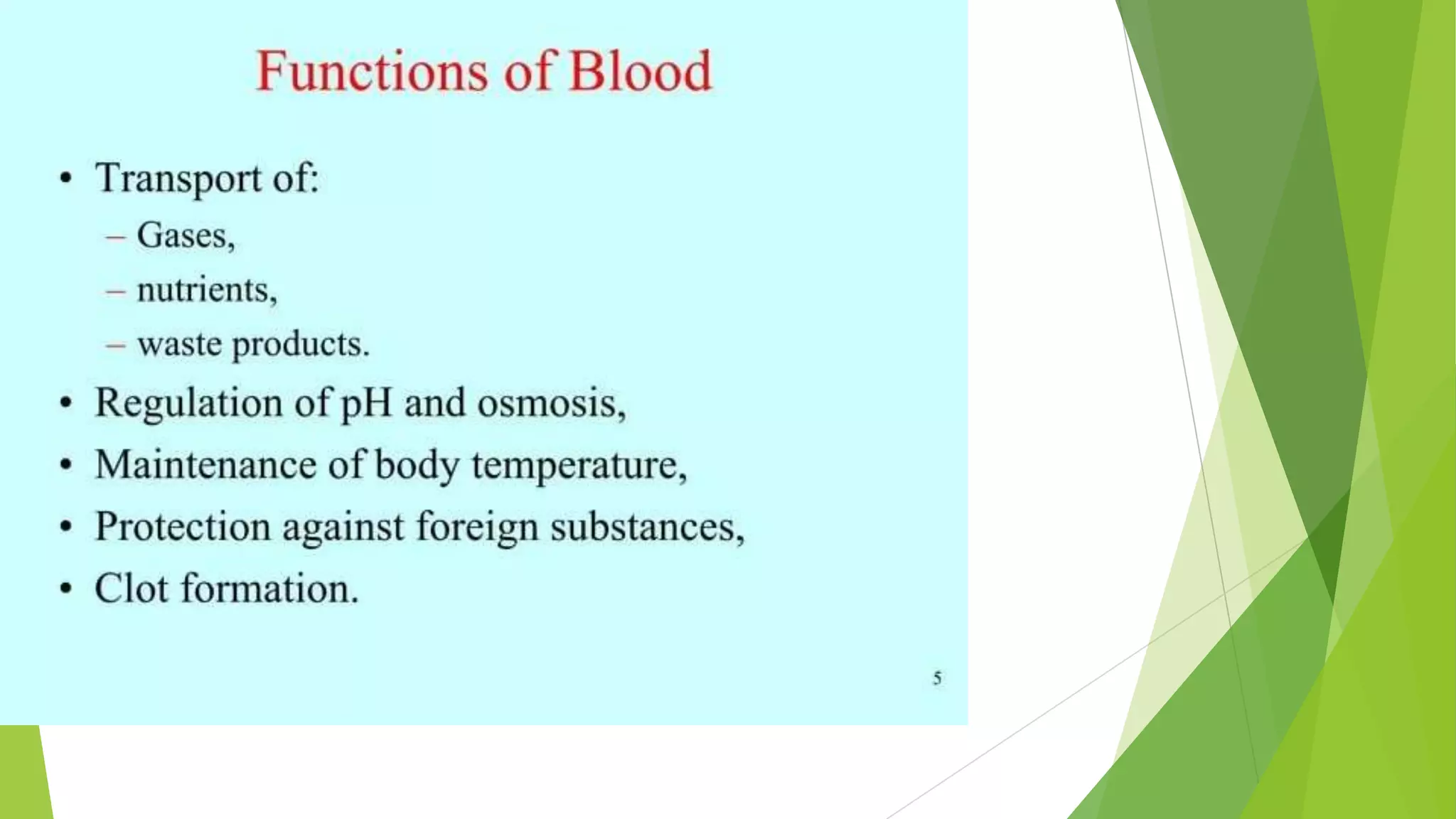 Functions of Blood

• Transport of:
– Gases,
– nutrients,
– waste products.
• Regulation of pH and osmosis,
• Maintenance of body temperature,
• Protection against foreign substances,
• Clot formation.

5